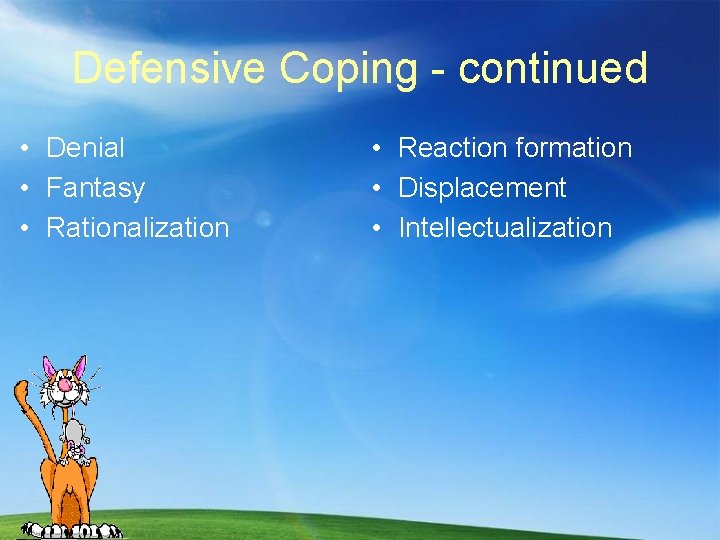 Defensive Coping - continued

• Denial
• Fantasy
• Rationalization

• Reaction formation
• Displacement
• Intellectualization